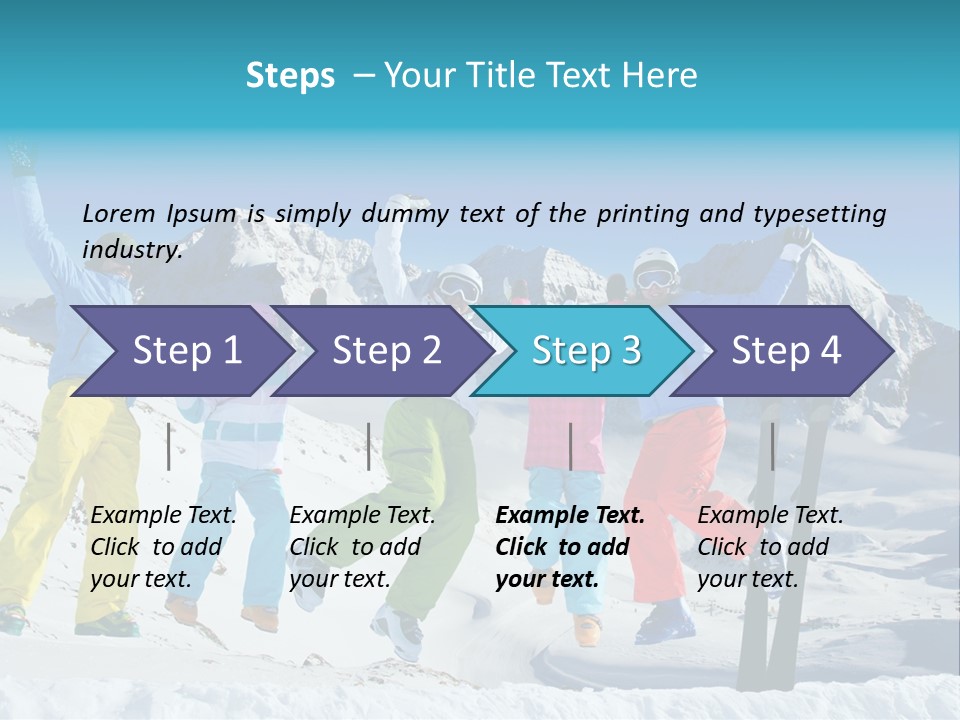 Steps – Your Title Text Here

Lorem Ipsum is simply dummy text of the printing and typesetting industry.

Step 1

Step 2

Step 3

Step 4

Example Text. Click to add your text.

Example Text. Click to add your text.

Example Text. Click to add your text.

Example Text. Click to add your text.